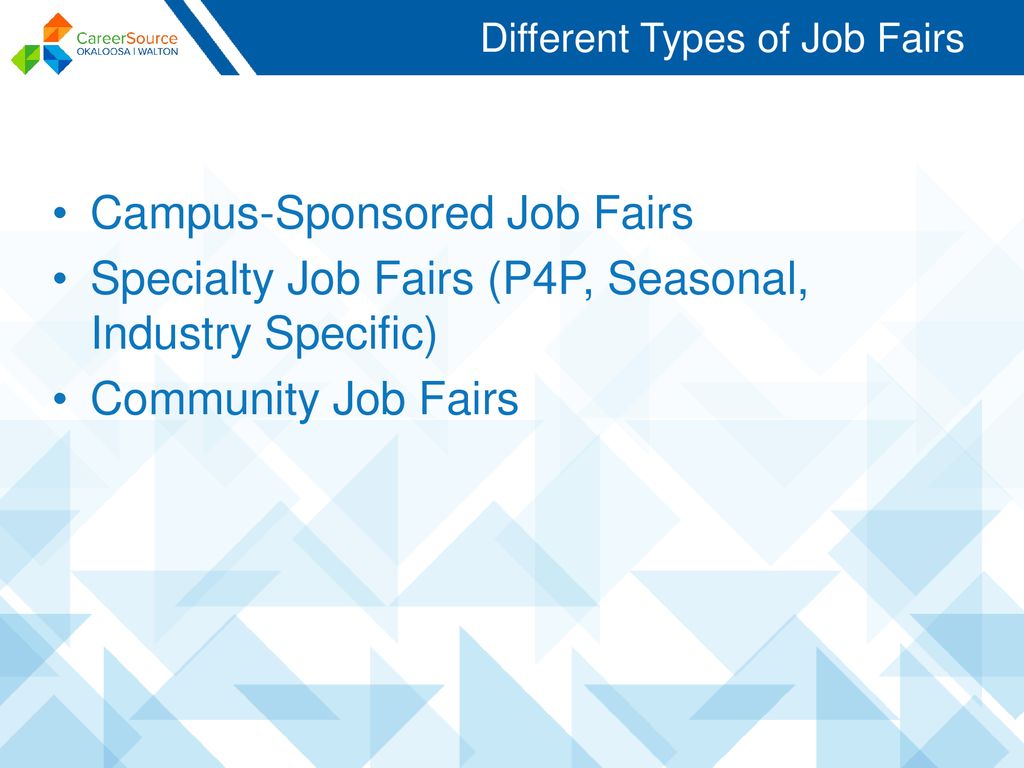 CareerSource
OKALOOSA | WALTON

Different Types of Job Fairs

• Campus-Sponsored Job Fairs
• Specialty Job Fairs (P4P, Seasonal, Industry Specific)
• Community Job Fairs